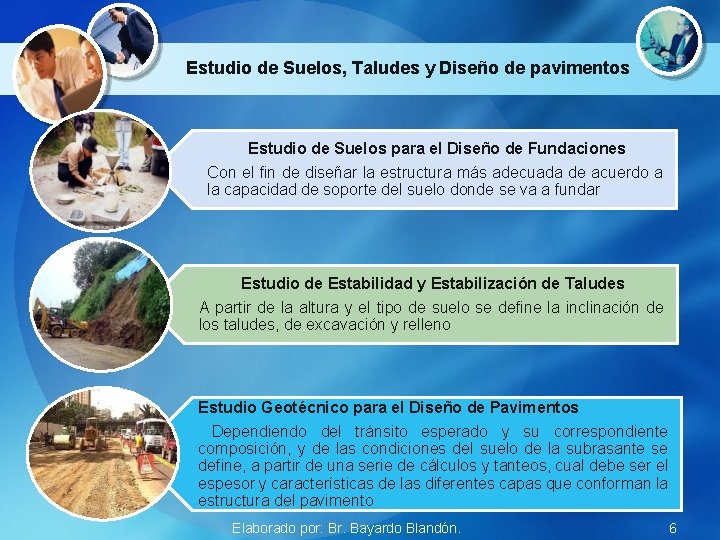 Estudio de Suelos, Taludes y Diseño de pavimentos

Estudio de Suelos para el Diseño de Fundaciones

Con el fin de diseñar la estructura más adecuada de acuerdo a la capacidad de soporte del suelo donde se va a fundar

Estudio de Estabilidad y Estabilización de Taludes

A partir de la altura y el tipo de suelo se define la inclinación de los taludes, de excavación y relleno

Estudio Geotécnico para el Diseño de Pavimentos

Dependiendo del tránsito esperado y su correspondiente composición, y de las condiciones del suelo de la subrasante se define, a partir de una serie de cálculos y tanteos, cual debe ser el espesor y características de las diferentes capas que conforman la estructura del pavimento

Elaborado por: Br. Bayardo Blandón.

6